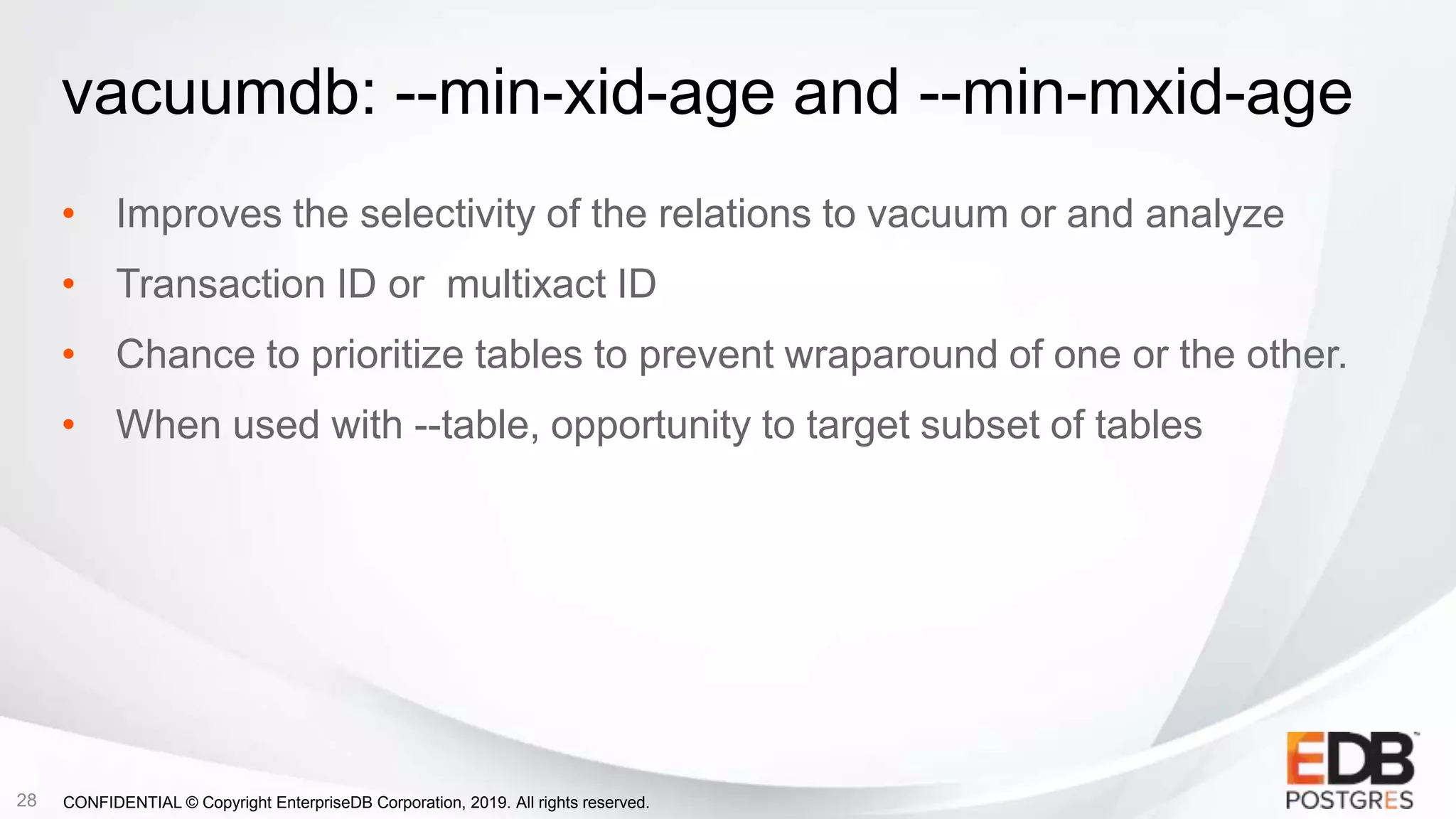 vacuumdb: --min-xid-age and --min-mxid-age

• Improves the selectivity of the relations to vacuum or and analyze
• Transaction ID or  multixact ID
• Chance to prioritize tables to prevent wraparound of one or the other.
• When used with --table, opportunity to target subset of tables

28 CONFIDENTIAL © Copyright EnterpriseDB Corporation, 2019. All rights reserved.

EDB™ POSTGRES